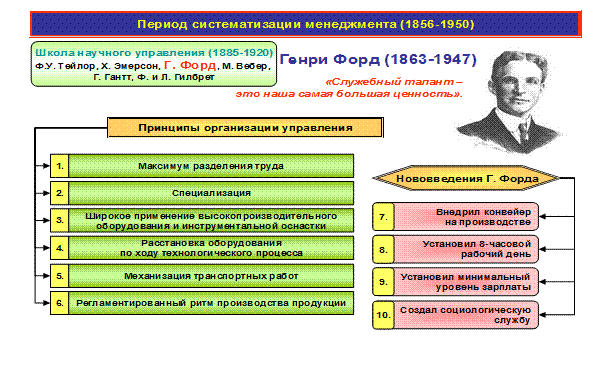 Период систематизации менеджмента (1856-1950)

Школа научного управления (1885-1920)
Ф.У. Тейлор, Х. Эмерсон, Г. Форд, М. Вебер, Г. Гантт, Ф. и Л. Гилбрет

Генри Форд (1863-1947)

«Служебный талант – это наша самая большая ценность».

Принципы организации управления

1. Максимум разделения труда

2. Специализация

3. Широкое применение высокопроизводительного оборудования и инструментальной оснастки

4. Расстановка оборудования по ходу технологического процесса

5. Механизация транспортных работ

6. Регламентированный ритм производства продукции

Нововведения Г. Форда

7. Внедрил конвейер на производстве

8. Установил 8-часовой рабочий день

9. Установил минимальный уровень зарплаты

10. Создал социологическую службу